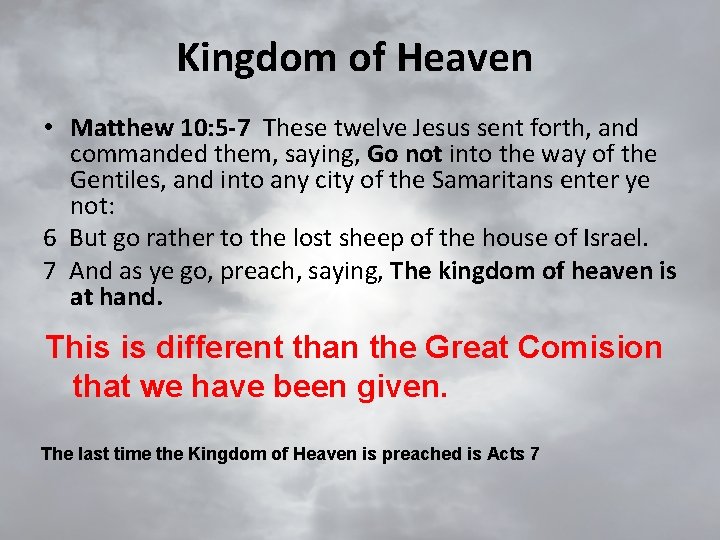 Kingdom of Heaven

• Matthew 10:5-7 These twelve Jesus sent forth, and commanded them, saying, Go not into the way of the Gentiles, and into any city of the Samaritans enter ye not:

6 But go rather to the lost sheep of the house of Israel.

7 And as ye go, preach, saying, The kingdom of heaven is at hand.

This is different than the Great Comision that we have been given.

The last time the Kingdom of Heaven is preached is Acts 7